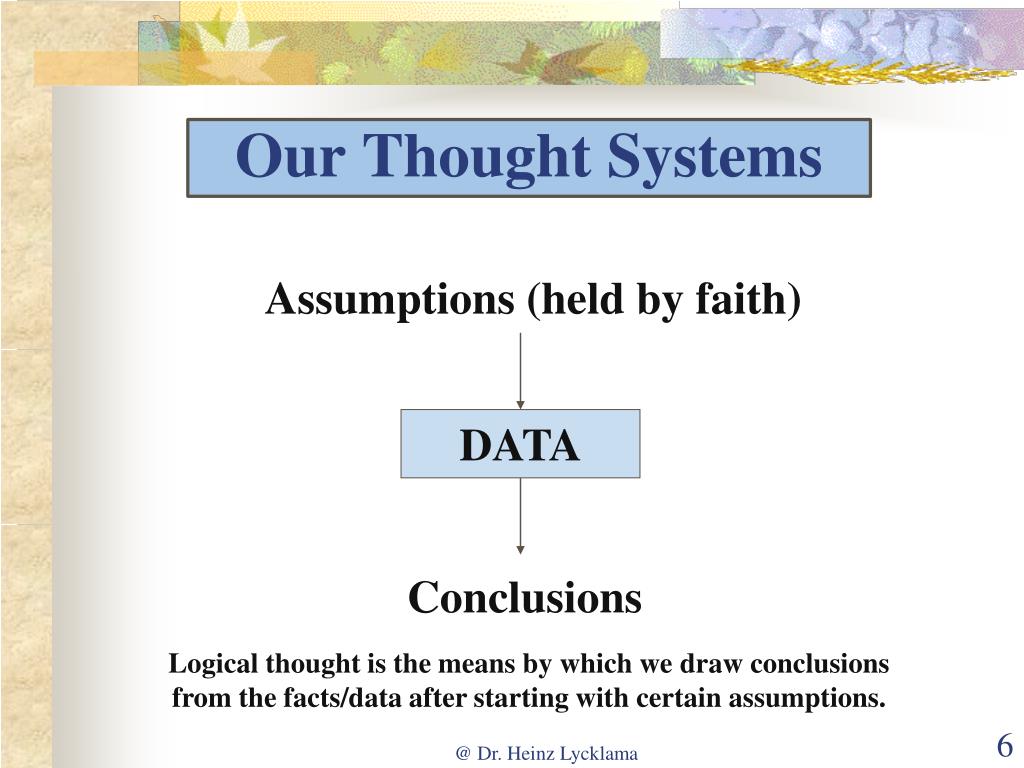 Our Thought Systems

Assumptions (held by faith)

DATA

Conclusions

Logical thought is the means by which we draw conclusions from the facts/data after starting with certain assumptions.

@ Dr. Heinz Lycklama

6